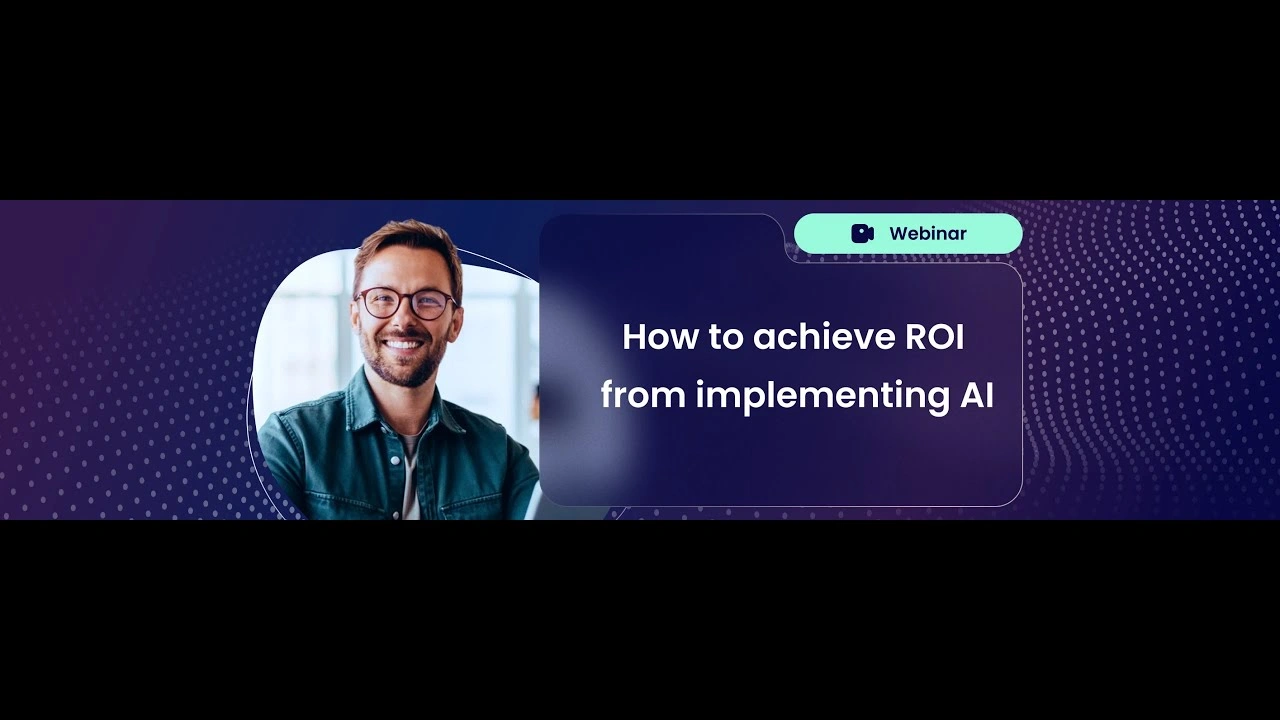 Webinar

How to achieve ROI from implementing AI